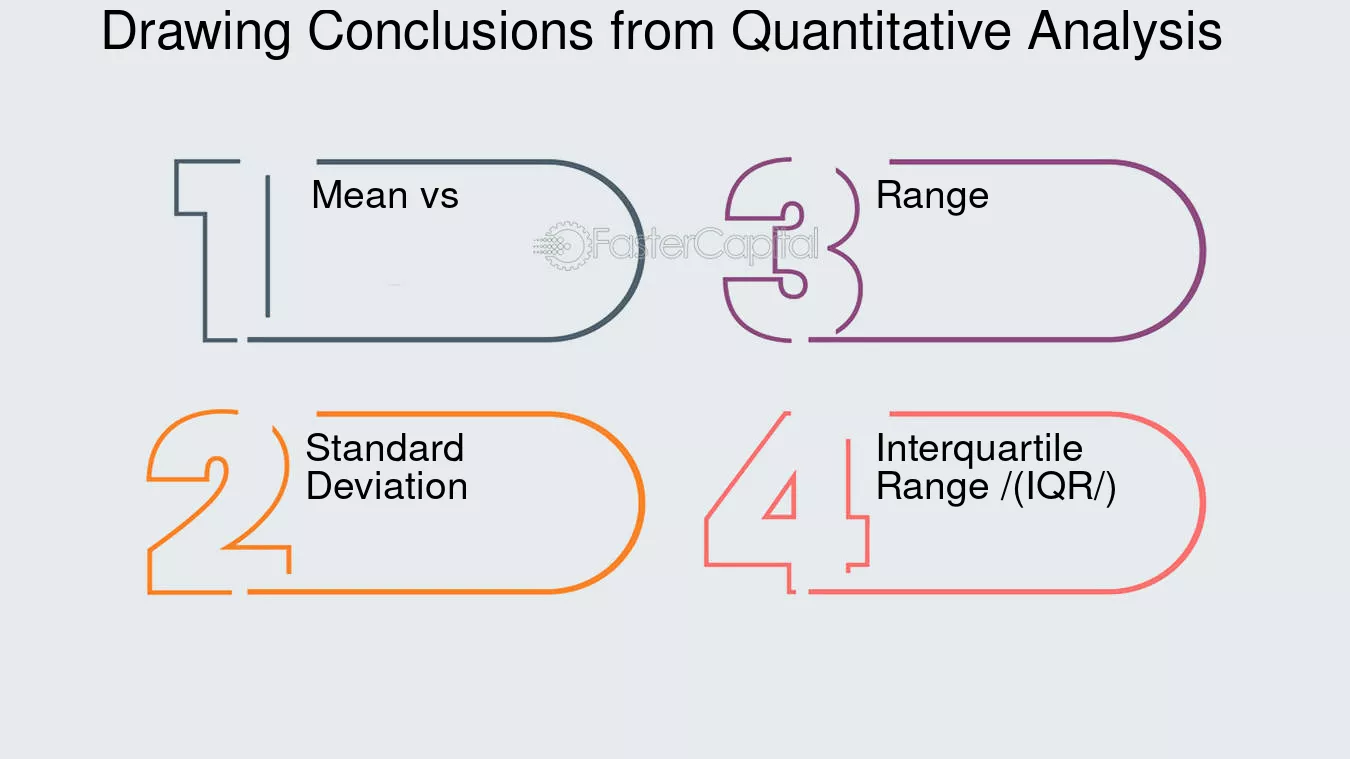 Drawing Conclusions from Quantitative Analysis

1
Mean vs

3
Range

2
Standard Deviation

4
Interquartile Range /(IQR/)

FasterCapital